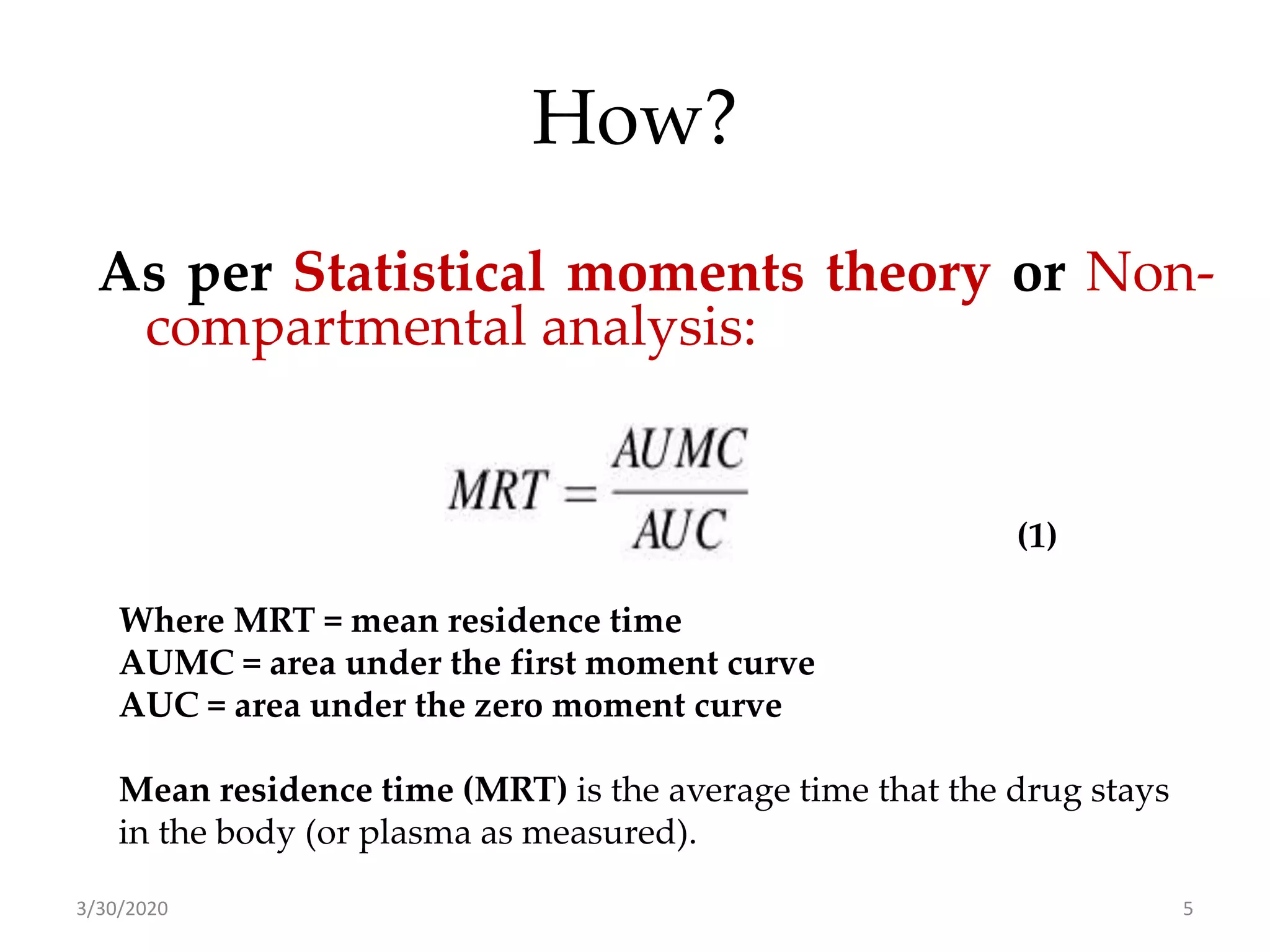 How?

As per Statistical moments theory or Non-compartmental analysis:

$MRT = \frac{AUMC}{AUC}$ (1)

Where MRT = mean residence time
AUMC = area under the first moment curve
AUC = area under the zero moment curve

Mean residence time (MRT) is the average time that the drug stays in the body (or plasma as measured).

3/30/2020

5